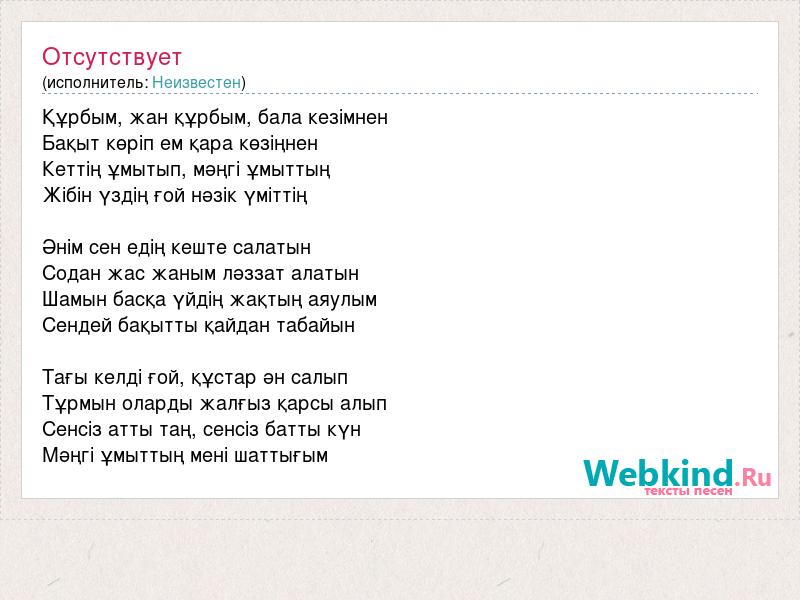 Отсутствует
(исполнитель: Неизвестен)

Құрбым, жан құрбым, бала кезімнен
Бақыт көріп ем қара көзіңнен
Кеттің ұмытып, мәңгі ұмыттың
Жібін үздің ғой нәзік үміттің

Әнім сен едің кеште салатын
Содан жас жаным ләззат алатын
Шамын басқа үйдің жақтың аяулым
Сендей бақытты қайдан табайын

Тағы келді ғой, құстар ән салып
Тұрмын оларды жалғыз қарсы алып
Сенсіз атты таң, сенсіз батты күн
Мәңгі ұмыттың мені шаттығым

Webkind.Ru
тексты песен